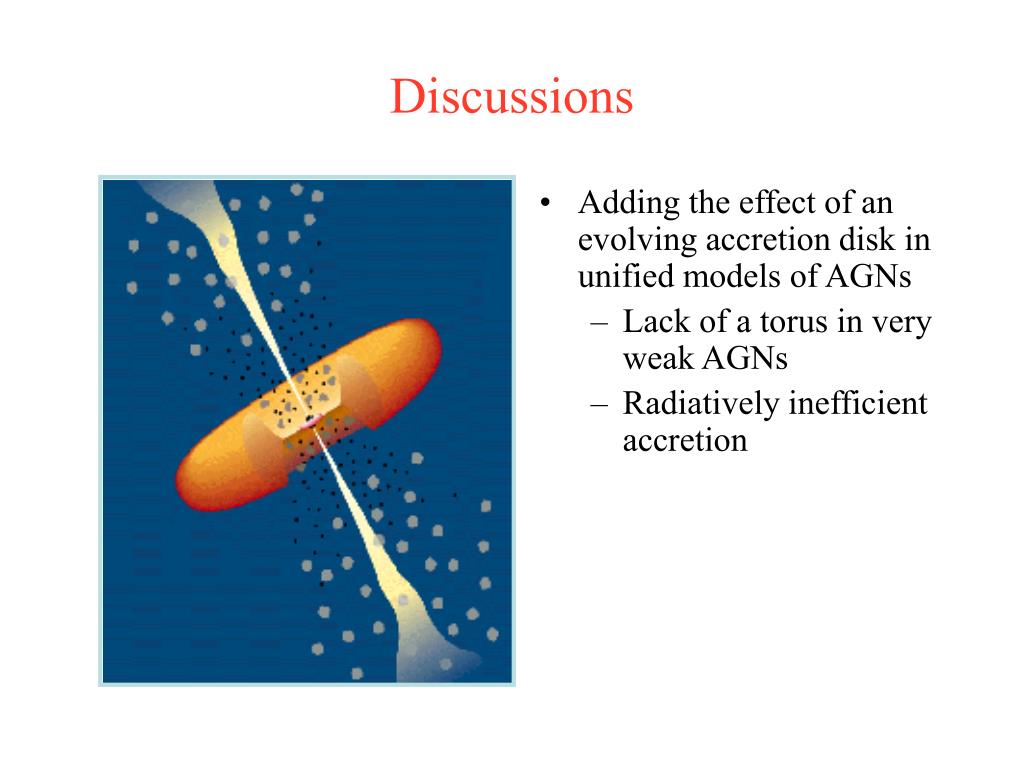 Discussions

• Adding the effect of an evolving accretion disk in unified models of AGNs
 – Lack of a torus in very weak AGNs
 – Radiatively inefficient accretion